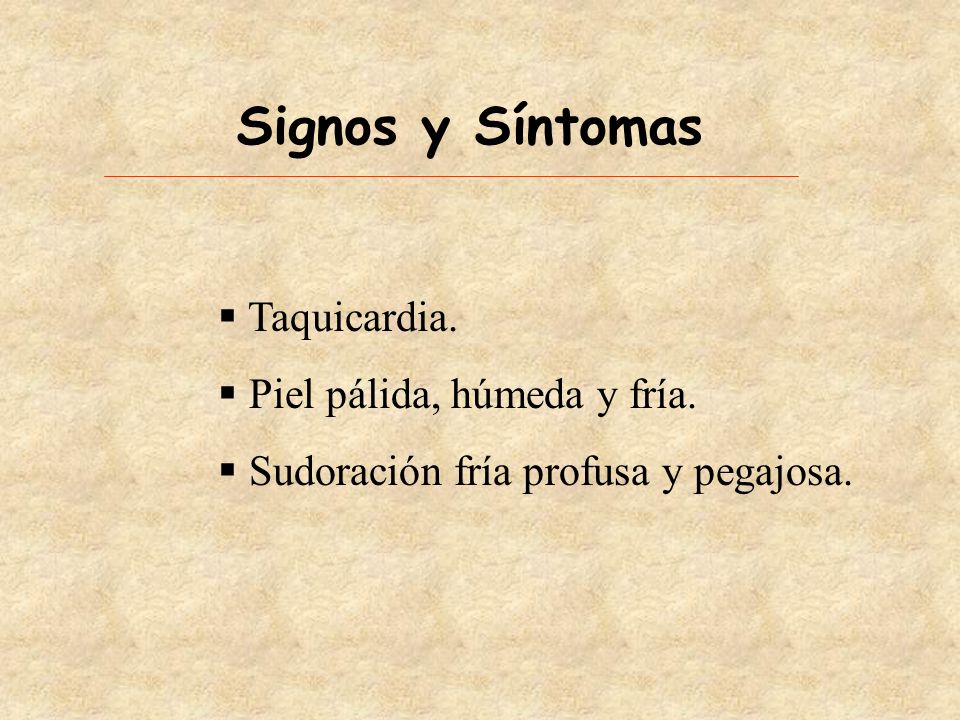 Signos y Síntomas

▪ Taquicardia.

▪ Piel pálida, húmeda y fría.

▪ Sudoración fría profusa y pegajosa.